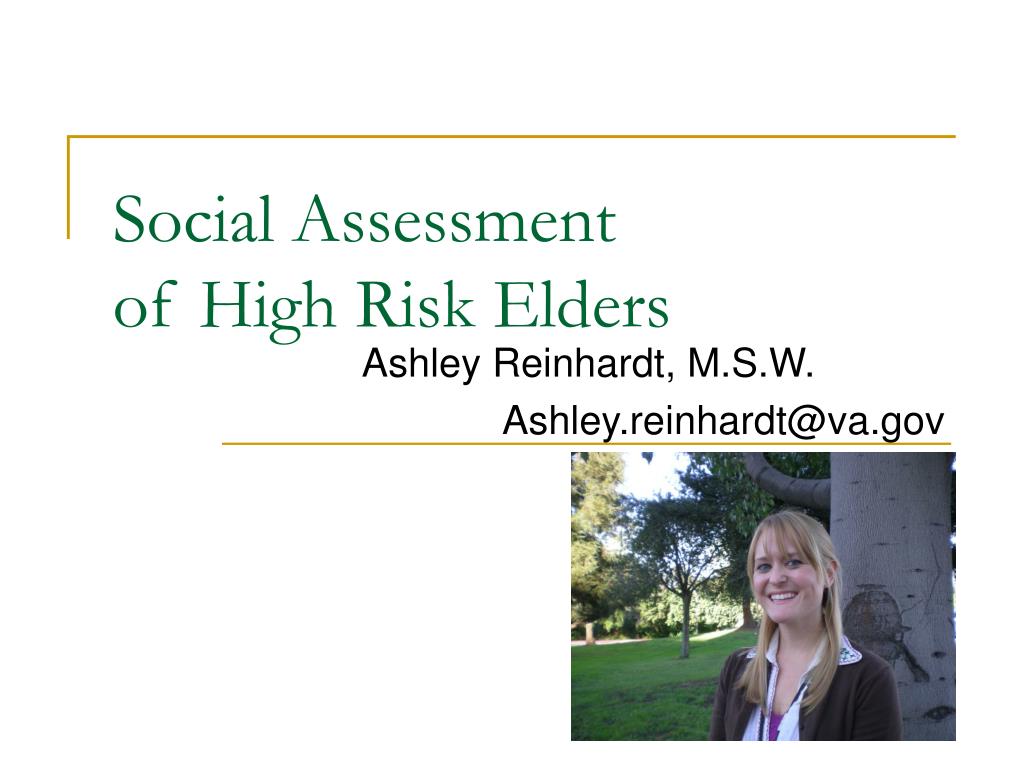 Social Assessment
of High Risk Elders

Ashley Reinhardt, M.S.W.

Ashley.reinhardt@va.gov